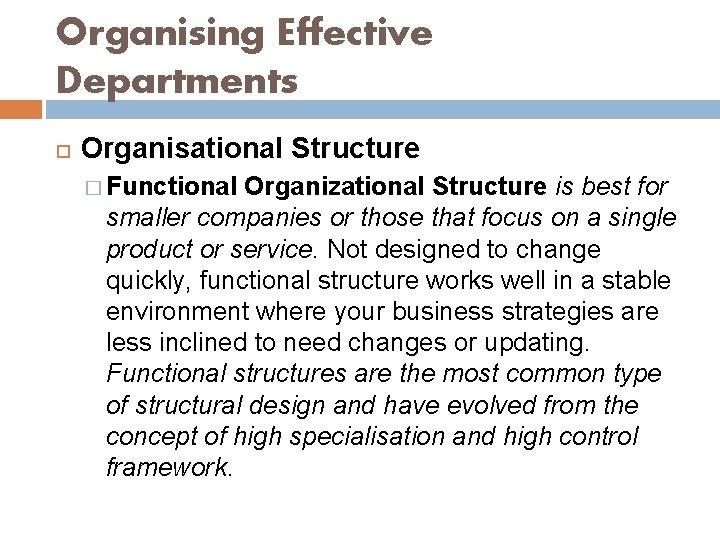 Organising Effective Departments

Organisational Structure

Functional Organizational Structure is best for smaller companies or those that focus on a single product or service. Not designed to change quickly, functional structure works well in a stable environment where your business strategies are less inclined to need changes or updating. Functional structures are the most common type of structural design and have evolved from the concept of high specialisation and high control framework.